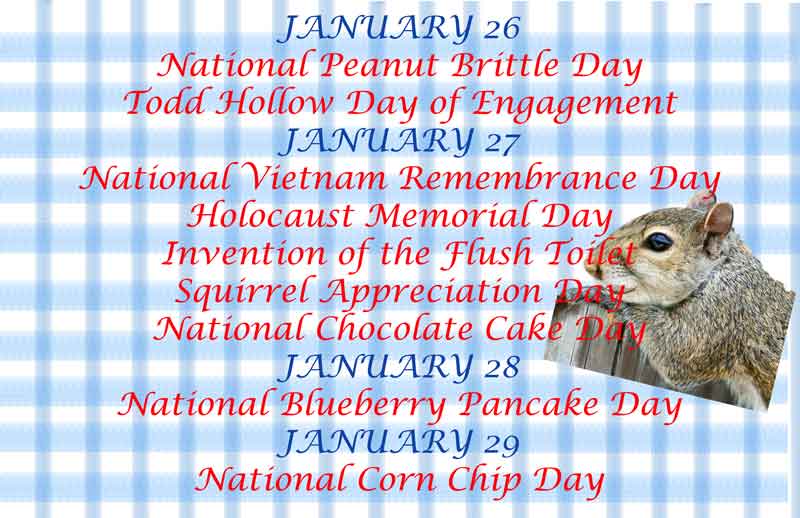 JANUARY 26
National Peanut Brittle Day
Todd Hollow Day of Engagement
JANUARY 27
National Vietnam Remembrance Day
Holocaust Memorial Day
Invention of the Flush Toilet
Squirrel Appreciation Day
National Chocolate Cake Day
JANUARY 28
National Blueberry Pancake Day
JANUARY 29
National Corn Chip Day